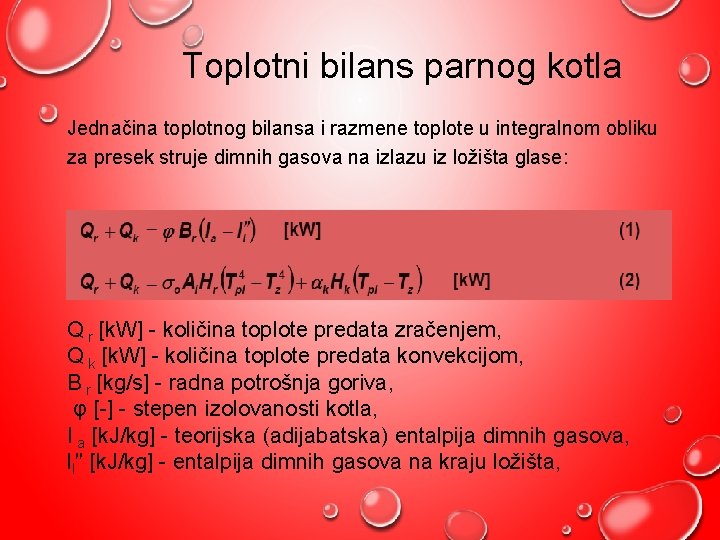 Toplotni bilans parnog kotla

Jednačina toplotnog bilansa i razmene toplote u integralnom obliku za presek struje dimnih gasova na izlazu iz ložišta glase:

$Q_r + Q_k - \varphi B_r (I_a - I_l'')$ [kW] (1)

$Q_r + Q_k - \sigma_o A_l H_r (T_{pl}^4 - T_z^4) + \alpha_k H_k (T_{pl} - T_z)$ [kW] (2)

$Q_r$ [kW] - količina toplote predata zračenjem,
$Q_k$ [kW] - količina toplote predata konvekcijom,
$B_r$ [kg/s] - radna potrošnja goriva,
φ [-] - stepen izolovanosti kotla,
$I_a$ [kJ/kg] - teorijska (adijabatska) entalpija dimnih gasova,
$I_l''$ [kJ/kg] - entalpija dimnih gasova na kraju ložišta,